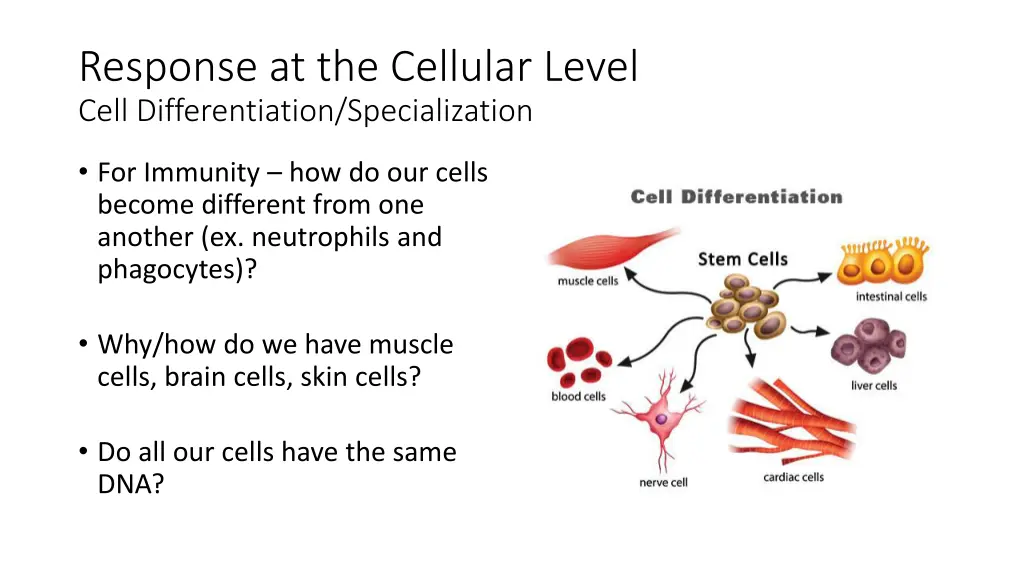 Response at the Cellular Level
Cell Differentiation/Specialization

• For Immunity – how do our cells become different from one another (ex. neutrophils and phagocytes)?

• Why/how do we have muscle cells, brain cells, skin cells?

• Do all our cells have the same DNA?

Cell Differentiation

Stem Cells

muscle cells

intestinal cells

liver cells

blood cells

nerve cell

cardiac cells